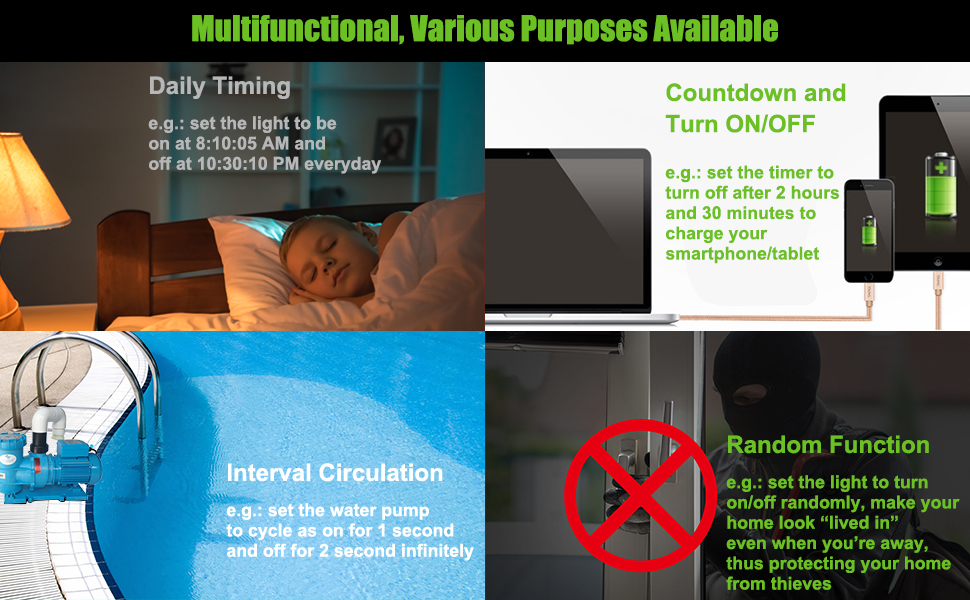 Multifunctional, Various Purposes Available

Daily Timing

e.g.: set the light to be on at 8:10:05 AM and off at 10:30:10 PM everyday

Countdown and Turn ON/OFF

e.g.: set the timer to turn off after 2 hours and 30 minutes to charge your smartphone/tablet

Interval Circulation

e.g.: set the water pump to cycle as on for 1 second and off for 2 second infinitely

Random Function

e.g.: set the light to turn on/off randomly, make your home look “lived in” even when you’re away, thus protecting your home from thieves